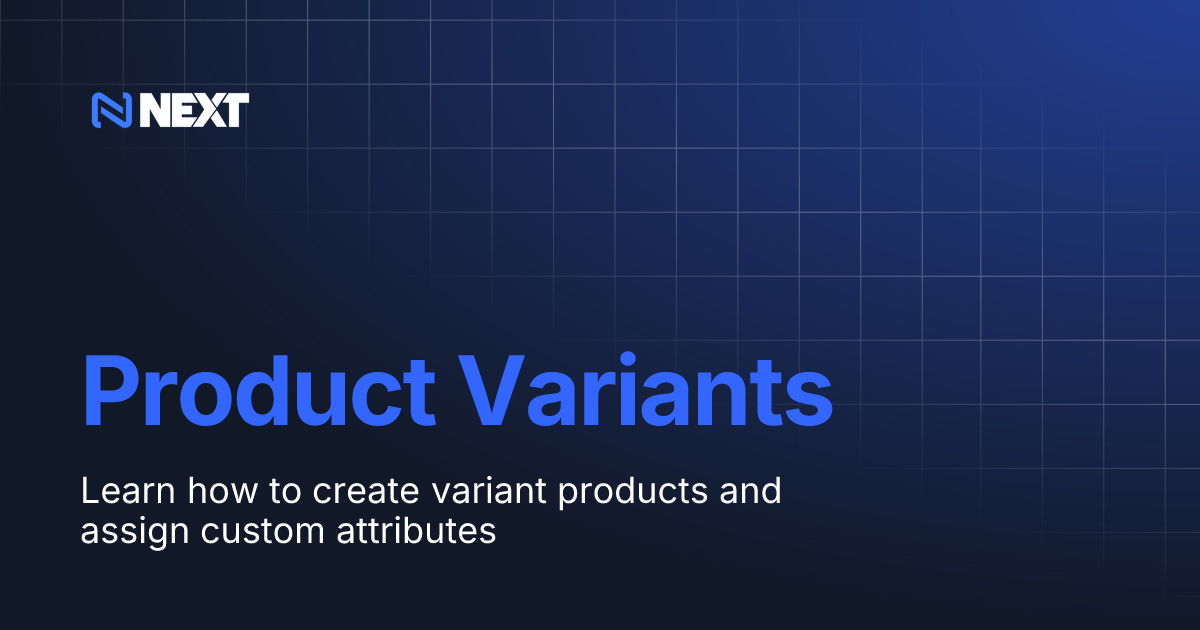 NEXT

Product Variants

Learn how to create variant products and assign custom attributes